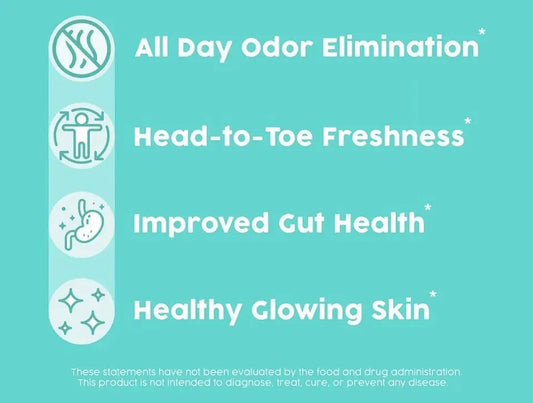 All Day Odor Elimination*

Head-to-Toe Freshness*

Improved Gut Health*

Healthy Glowing Skin*

These statements have not been evaluated by the food and drug administration. This product is not intended to diagnose, treat, cure, or prevent any disease.